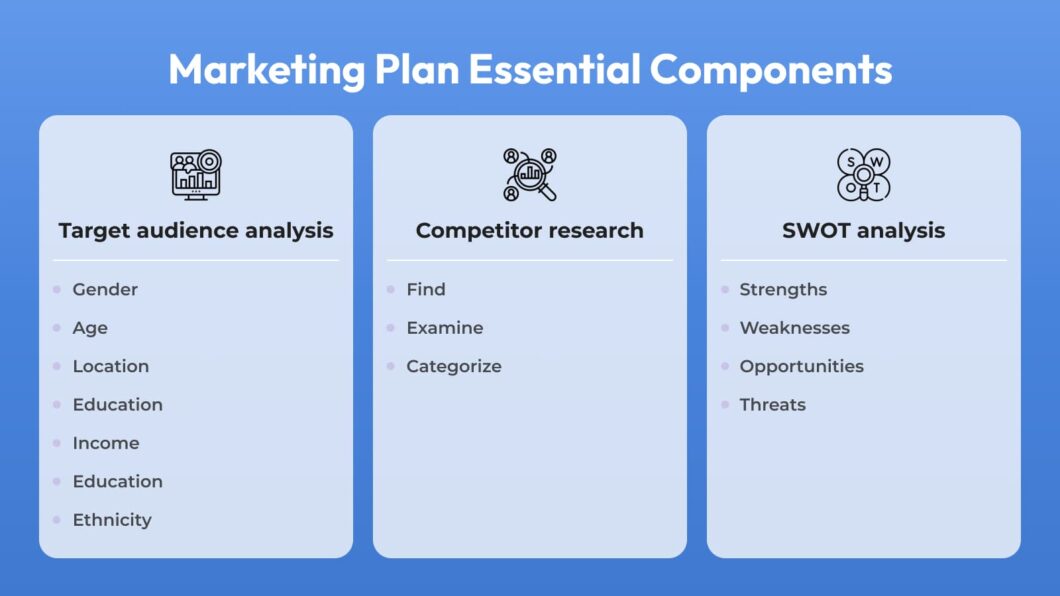 Marketing Plan Essential Components

Target audience analysis

- Gender
- Age
- Location
- Education
- Income
- Education
- Ethnicity

Competitor research

- Find
- Examine
- Categorize

S W O T

SWOT analysis

- Strengths
- Weaknesses
- Opportunities
- Threats